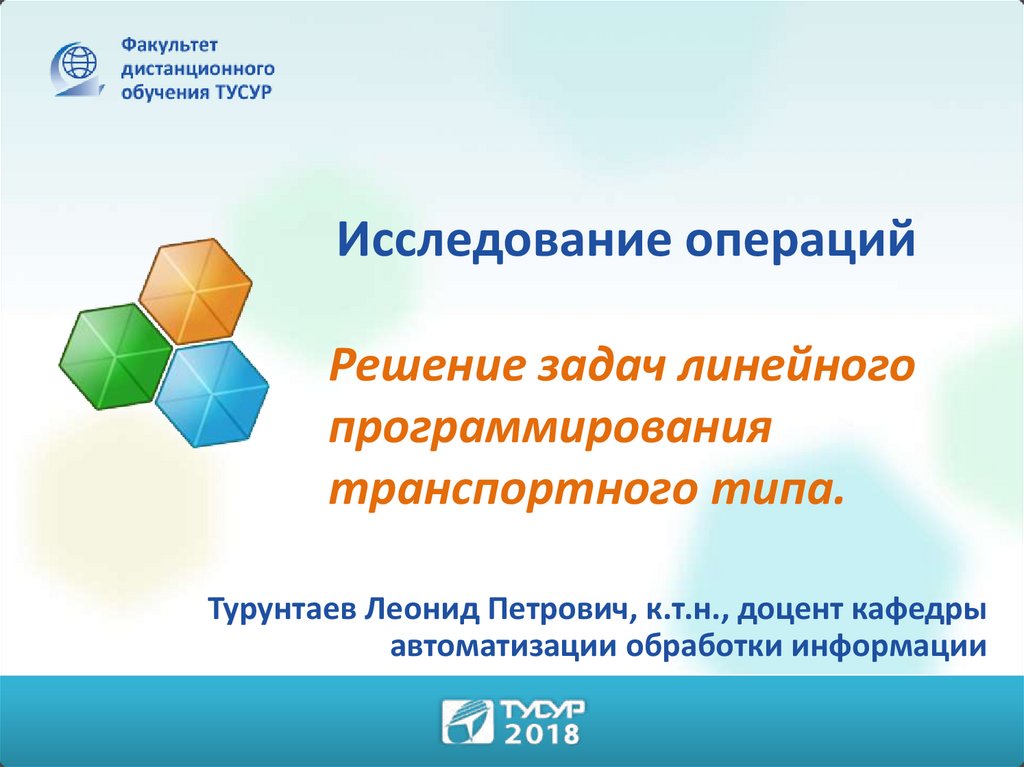 Факультет дистанционного обучения ТУСУР

Исследование операций

Решение задач линейного программирования транспортного типа.

Турунтаев Леонид Петрович, к.т.н., доцент кафедры автоматизации обработки информации

ТУСУР 2018